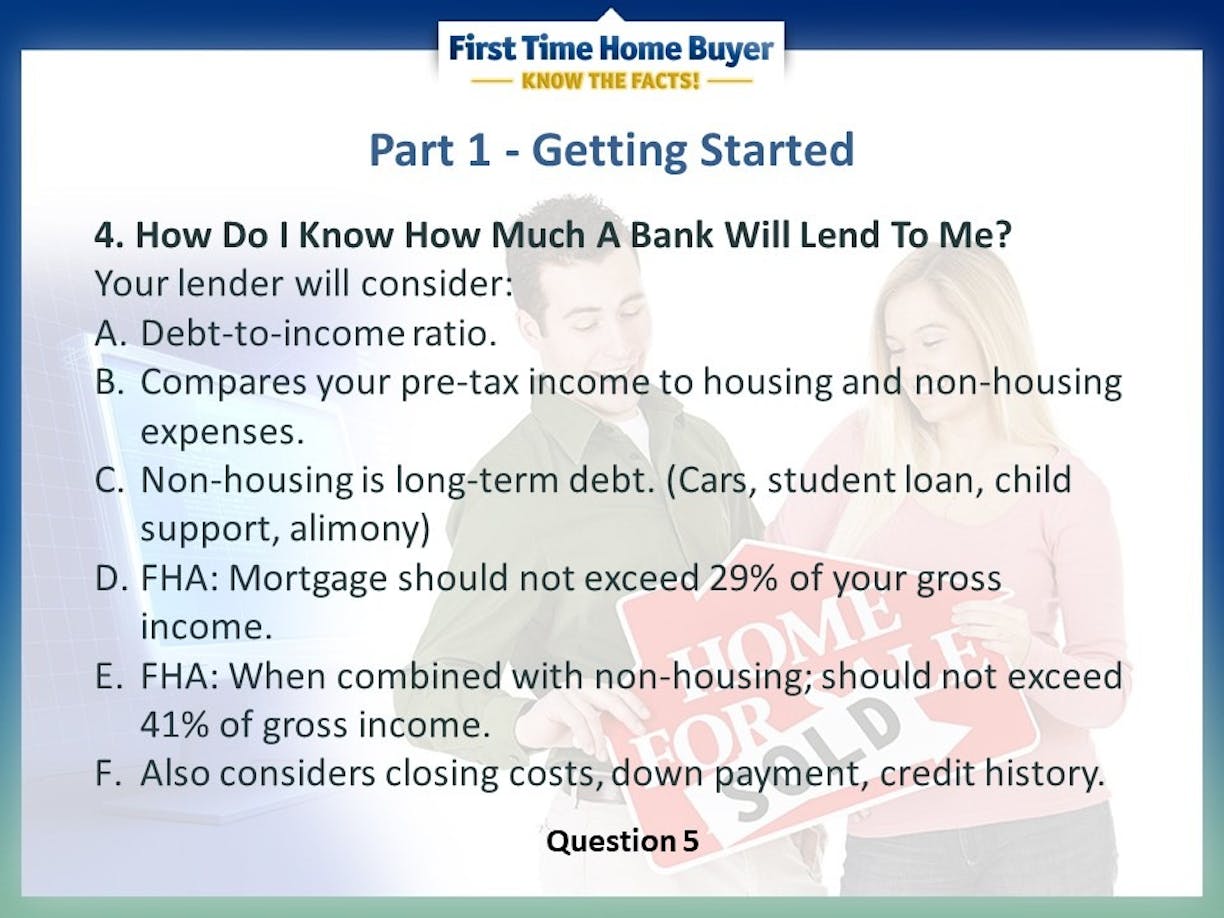 First Time Home Buyer
KNOW THE FACTS!

Part 1 - Getting Started

4. How Do I Know How Much A Bank Will Lend To Me?
Your lender will consider:
A. Debt-to-income ratio.
B. Compares your pre-tax income to housing and non-housing expenses.
C. Non-housing is long-term debt. (Cars, student loan, child support, alimony)
D. FHA: Mortgage should not exceed 29% of your gross income.
E. FHA: When combined with non-housing; should not exceed 41% of gross income.
F. Also considers closing costs, down payment, credit history.

HOME FOR SALE
SOLD

Question 5